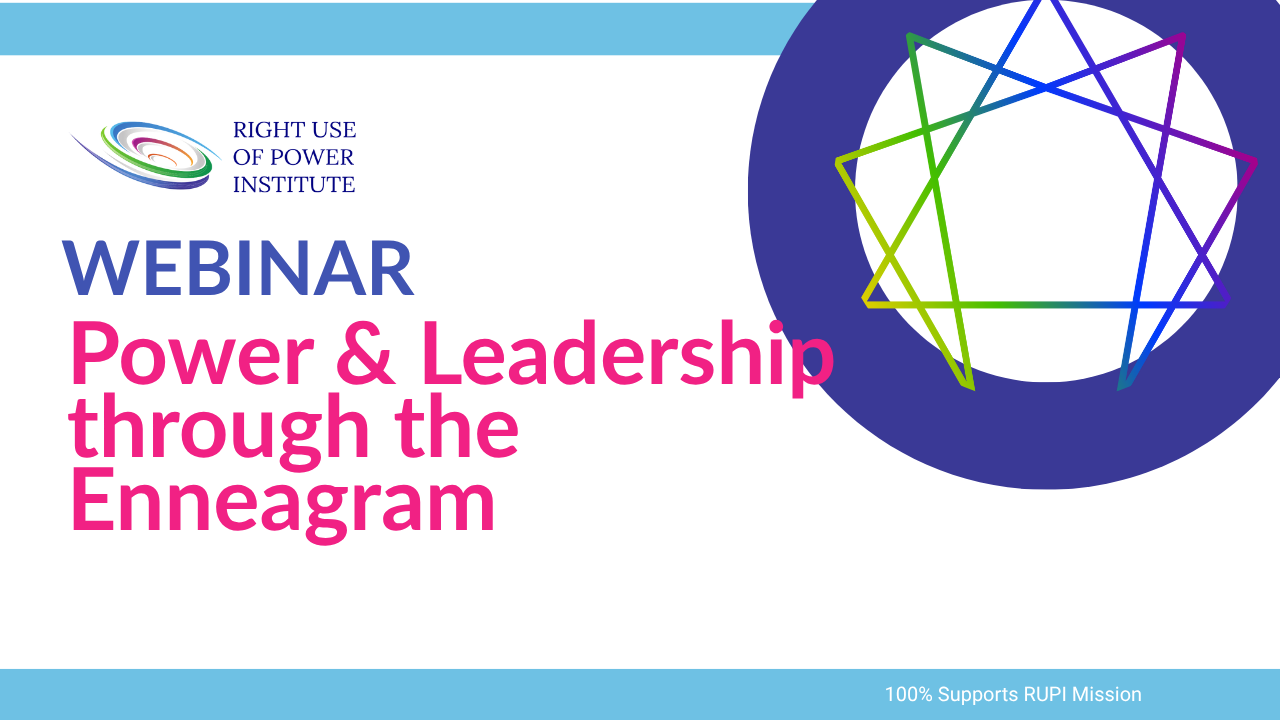 RIGHT USE OF POWER INSTITUTE

WEBINAR

Power & Leadership through the Enneagram

100% Supports RUPI Mission